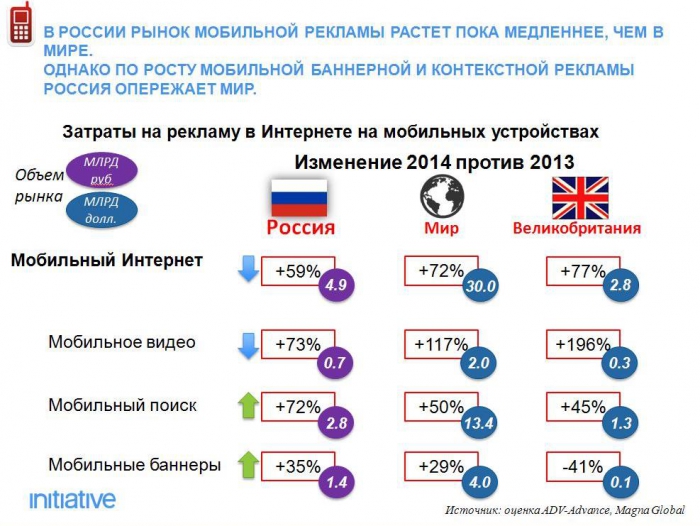 В РОССИИ РЫНОК МОБИЛЬНОЙ РЕКЛАМЫ РАСТЕТ ПОКА МЕДЛЕННЕЕ, ЧЕМ В МИРЕ.
ОДНАКО ПО РОСТУ МОБИЛЬНОЙ БАННЕРНОЙ И КОНТЕКСТНОЙ РЕКЛАМЫ РОССИЯ ОПЕРЕЖАЕТ МИР.

Затраты на рекламу в Интернете на мобильных устройствах

Объем рынка

МЛРД руб.

МЛРД долл.

Изменение 2014 против 2013

| | Россия | Мир | Великобритания |
|---|---|---|---|
| Мобильный Интернет | +59% 4.9 | +72% 30.0 | +77% 2.8 |
| Мобильное видео | +73% 0.7 | +117% 2.0 | +196% 0.3 |
| Мобильный поиск | +72% 2.8 | +50% 13.4 | +45% 1.3 |
| Мобильные баннеры | +35% 1.4 | +29% 4.0 | -41% 0.1 |

initiative

Источник: оценка ADV-Advance, Magna Global